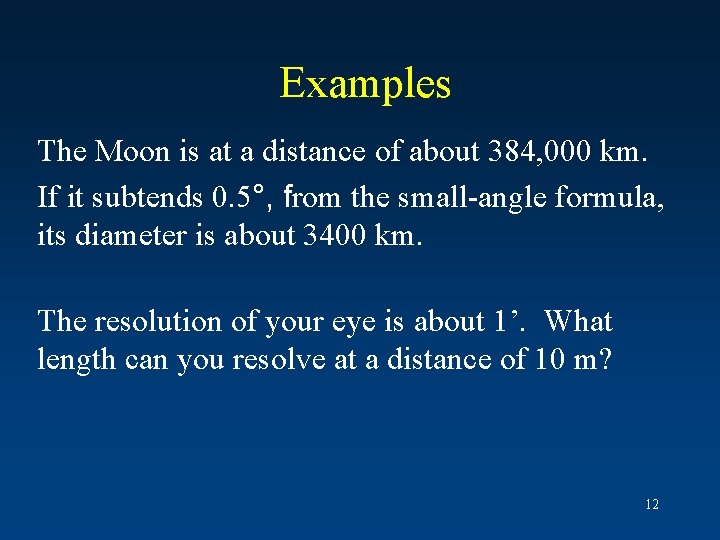 Examples

The Moon is at a distance of about 384,000 km.

If it subtends 0.5°, from the small-angle formula, its diameter is about 3400 km.

The resolution of your eye is about 1’. What length can you resolve at a distance of 10 m?

12